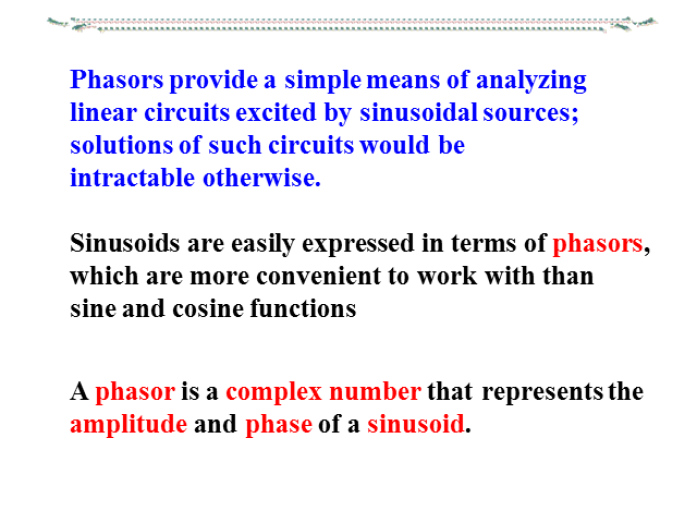 Phasors provide a simple means of analyzing linear circuits excited by sinusoidal sources; solutions of such circuits would be intractable otherwise.

Sinusoids are easily expressed in terms of phasors, which are more convenient to work with than sine and cosine functions

A phasor is a complex number that represents the amplitude and phase of a sinusoid.